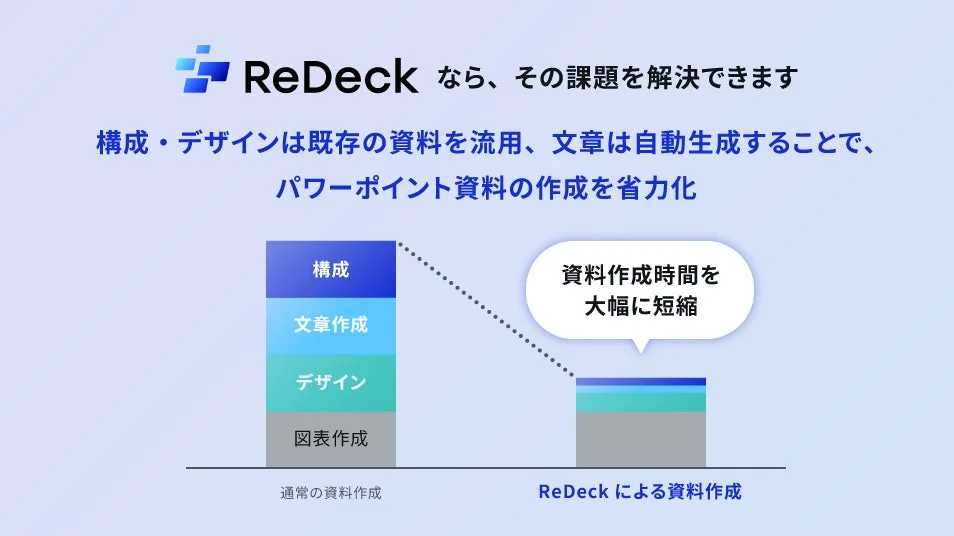 ReDeck なら、その課題を解決できます

構成・デザインは既存の資料を流用、文章は自動生成することで、パワーポイント資料の作成を省力化

構成
文章作成
デザイン
図表作成

資料作成時間を大幅に短縮

通常の資料作成
ReDeck による資料作成